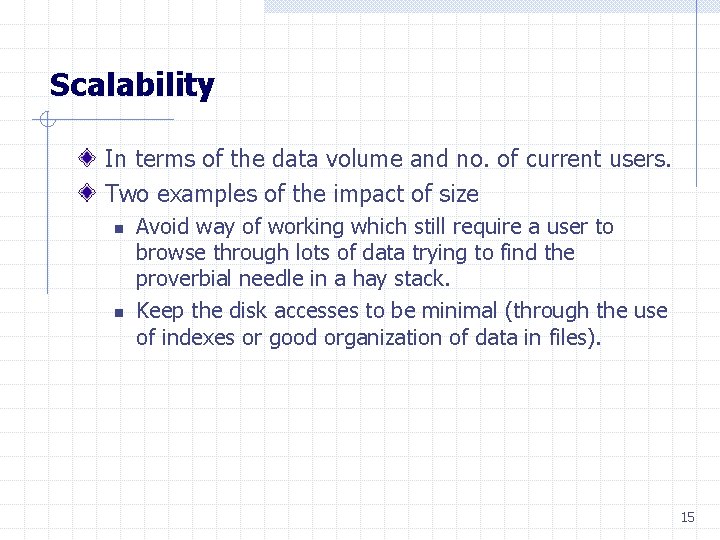 Scalability

In terms of the data volume and no. of current users.

Two examples of the impact of size

Avoid way of working which still require a user to browse through lots of data trying to find the proverbial needle in a hay stack.

Keep the disk accesses to be minimal (through the use of indexes or good organization of data in files).

15